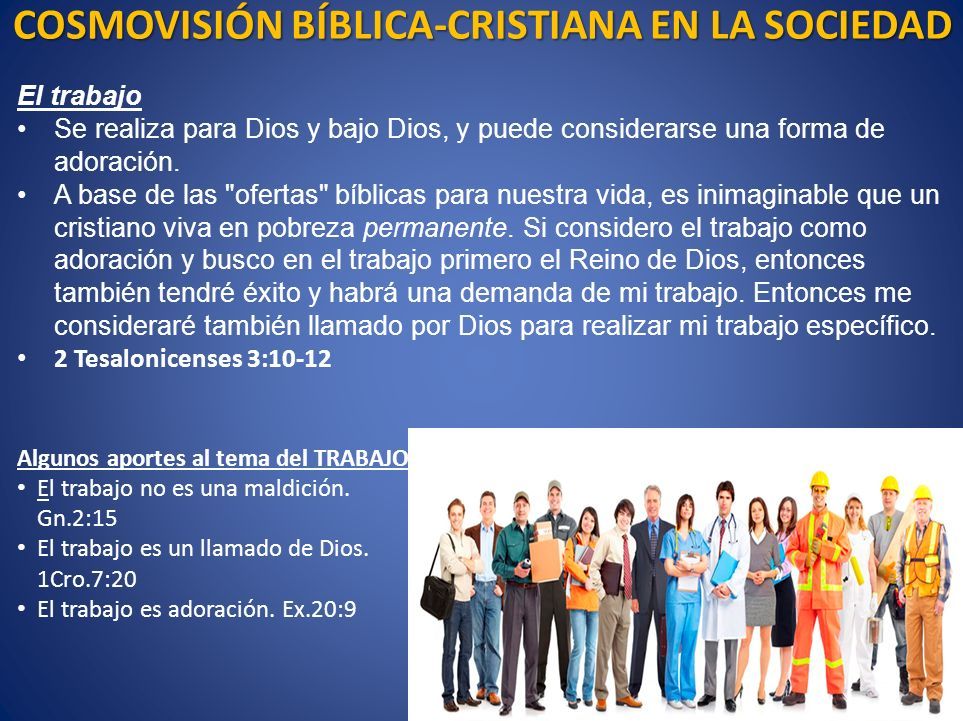 COSMOVISIÓN BÍBLICA-CRISTIANA EN LA SOCIEDAD

El trabajo

• Se realiza para Dios y bajo Dios, y puede considerarse una forma de adoración.
• A base de las "ofertas" bíblicas para nuestra vida, es inimaginable que un cristiano viva en pobreza permanente. Si considero el trabajo como adoración y busco en el trabajo primero el Reino de Dios, entonces también tendré éxito y habrá una demanda de mi trabajo. Entonces me consideraré también llamado por Dios para realizar mi trabajo específico.
• 2 Tesalonicenses 3:10-12

Algunos aportes al tema del TRABAJO

• El trabajo no es una maldición. Gn.2:15
• El trabajo es un llamado de Dios. 1Cro.7:20
• El trabajo es adoración. Ex.20:9